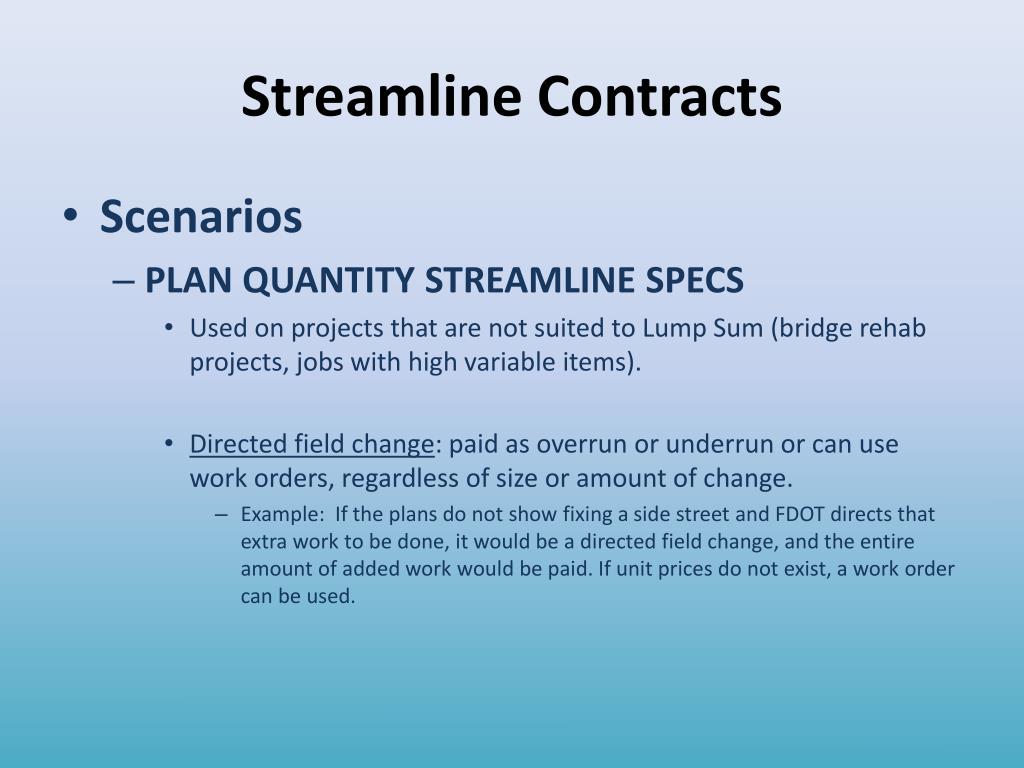 Streamline Contracts

• Scenarios

– PLAN QUANTITY STREAMLINE SPECS

• Used on projects that are not suited to Lump Sum (bridge rehab projects, jobs with high variable items).

• Directed field change: paid as overrun or underrun or can use work orders, regardless of size or amount of change.

– Example: If the plans do not show fixing a side street and FDOT directs that extra work to be done, it would be a directed field change, and the entire amount of added work would be paid. If unit prices do not exist, a work order can be used.